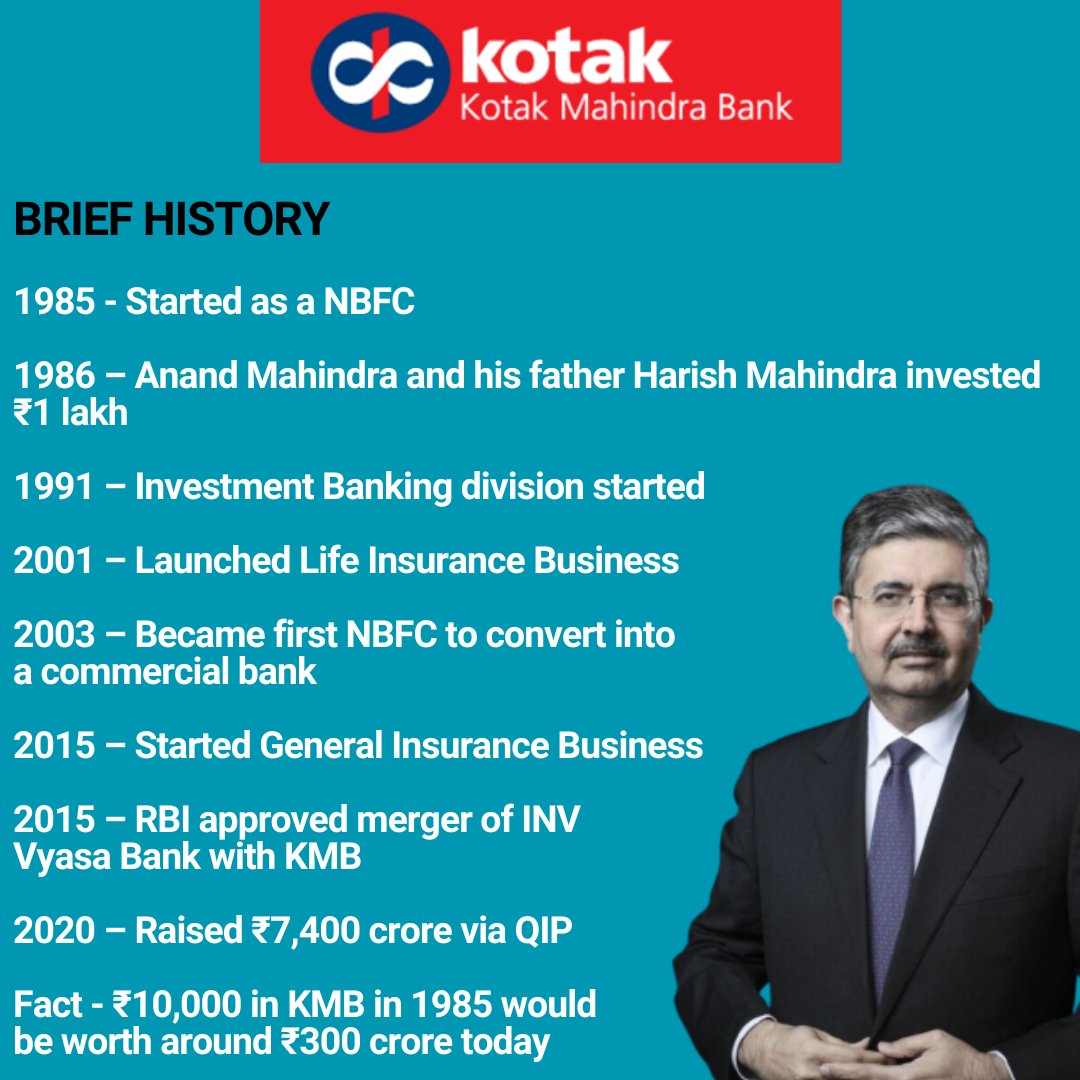 kotak
Kotak Mahindra Bank

BRIEF HISTORY

1985 - Started as a NBFC

1986 – Anand Mahindra and his father Harish Mahindra invested ₹1 lakh

1991 – Investment Banking division started

2001 – Launched Life Insurance Business

2003 – Became first NBFC to convert into a commercial bank

2015 – Started General Insurance Business

2015 – RBI approved merger of INV Vyasa Bank with KMB

2020 – Raised ₹7,400 crore via QIP

Fact - ₹10,000 in KMB in 1985 would be worth around ₹300 crore today